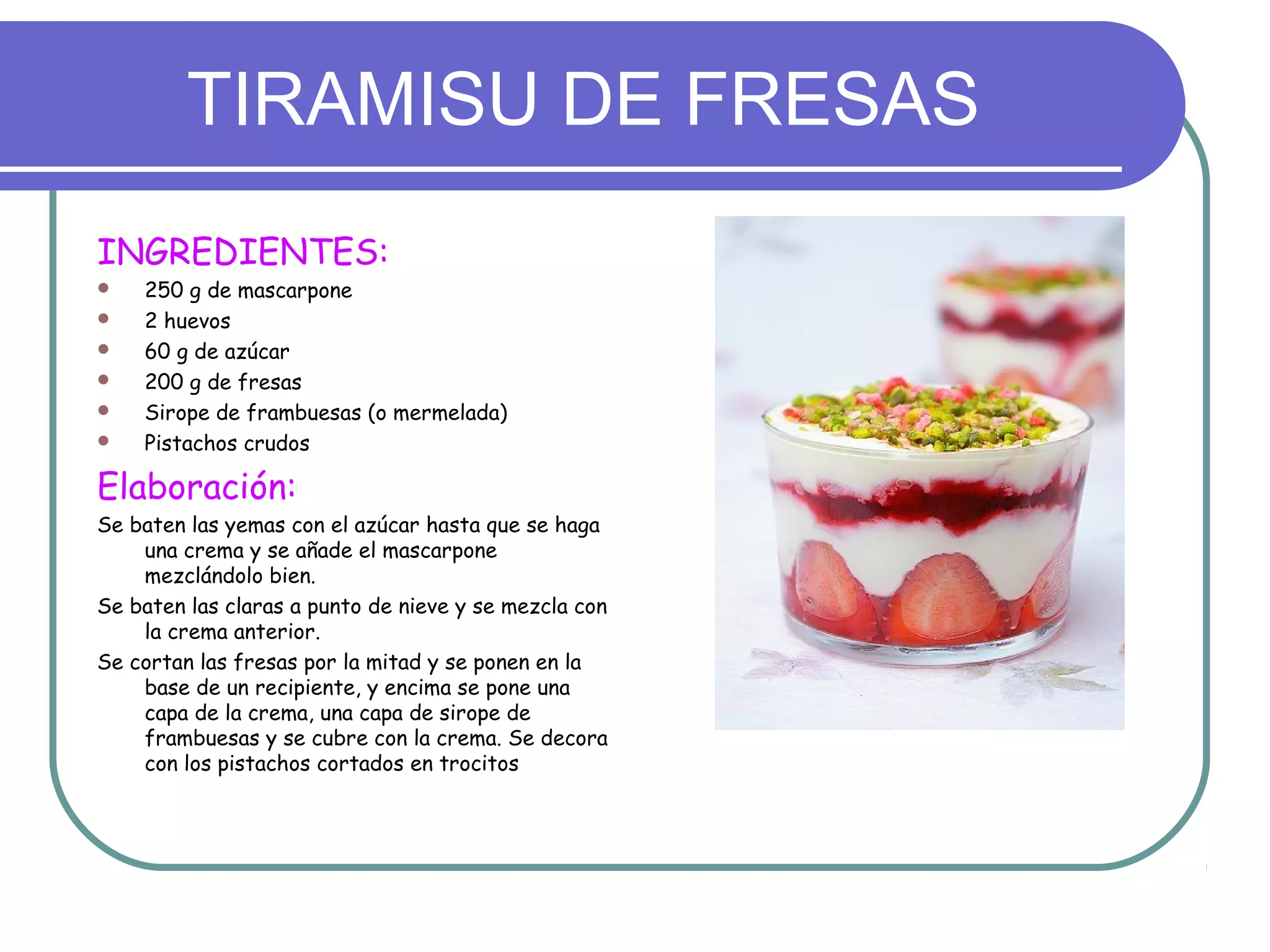 TIRAMISU DE FRESAS

INGREDIENTES:

- 250 g de mascarpone
- 2 huevos
- 60 g de azúcar
- 200 g de fresas
- Sirope de frambuesas (o mermelada)
- Pistachos crudos

Elaboración:

Se baten las yemas con el azúcar hasta que se haga una crema y se añade el mascarpone mezclándolo bien.

Se baten las claras a punto de nieve y se mezcla con la crema anterior.

Se cortan las fresas por la mitad y se ponen en la base de un recipiente, y encima se pone una capa de la crema, una capa de sirope de frambuesas y se cubre con la crema. Se decora con los pistachos cortados en trocitos